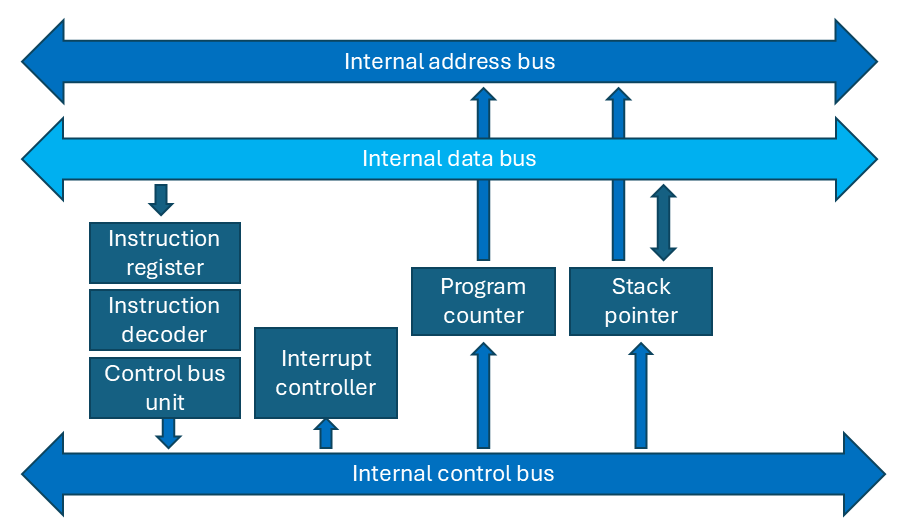 Internal address bus

Internal data bus

Instruction register

Instruction decoder

Control bus unit

Interrupt controller

Program counter

Stack pointer

Internal control bus